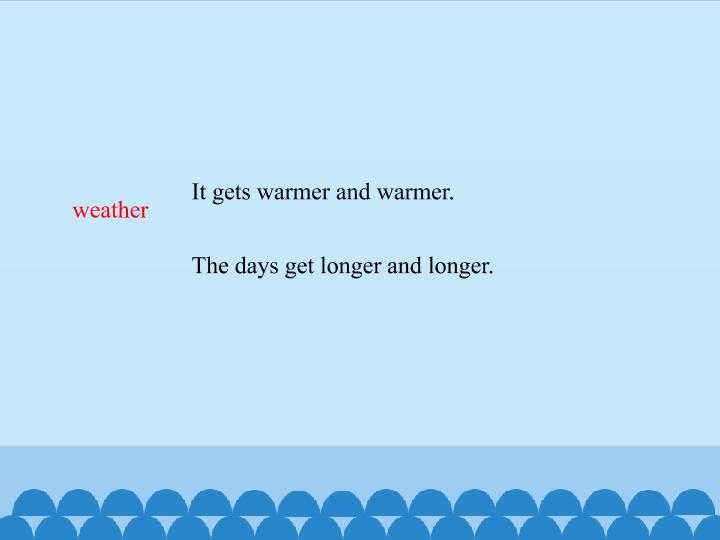 weather

It gets warmer and warmer.

The days get longer and longer.